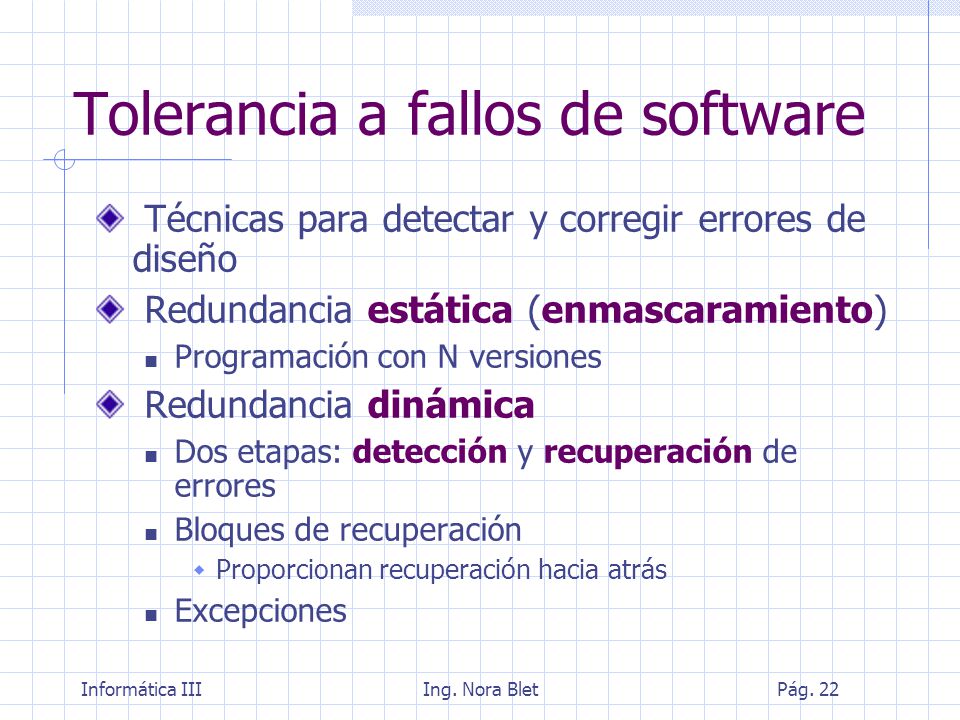 Tolerancia a fallos de software

Técnicas para detectar y corregir errores de diseño

Redundancia estática (enmascaramiento)

Programación con N versiones

Redundancia dinámica

Dos etapas: detección y recuperación de errores

Bloques de recuperación

Proporcionan recuperación hacia atrás

Excepciones

Informática III Ing. Nora Blet Pág. 22